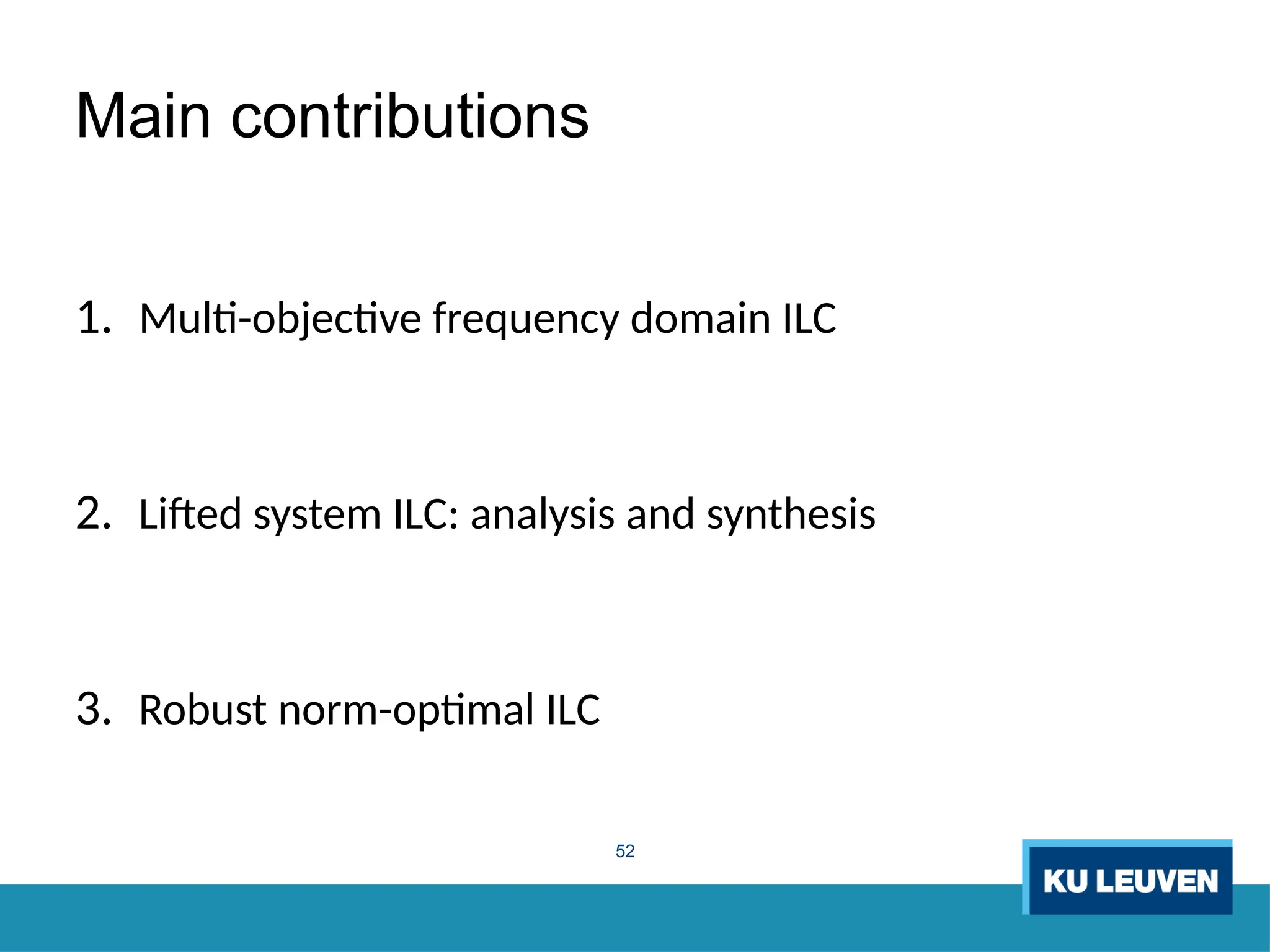 Main contributions

1. Multi-objective frequency domain ILC

2. Lifted system ILC: analysis and synthesis

3. Robust norm-optimal ILC

52

KU LEUVEN